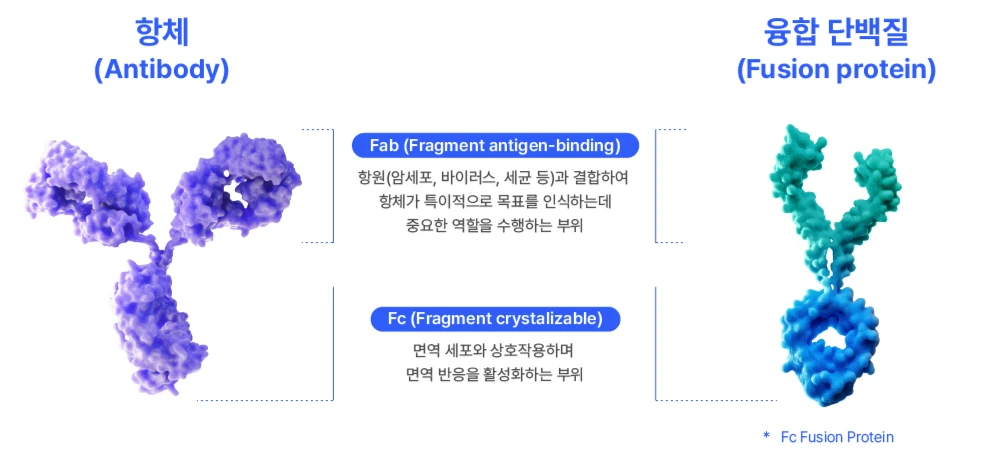 항체
(Antibody)

융합 단백질
(Fusion protein)

Fab (Fragment antigen-binding)

항원(암세포, 바이러스, 세균 등)과 결합하여 항체가 특이적으로 목표를 인식하는데 중요한 역할을 수행하는 부위

Fc (Fragment crystalizable)

면역 세포와 상호작용하며 면역 반응을 활성화하는 부위

* Fc Fusion Protein